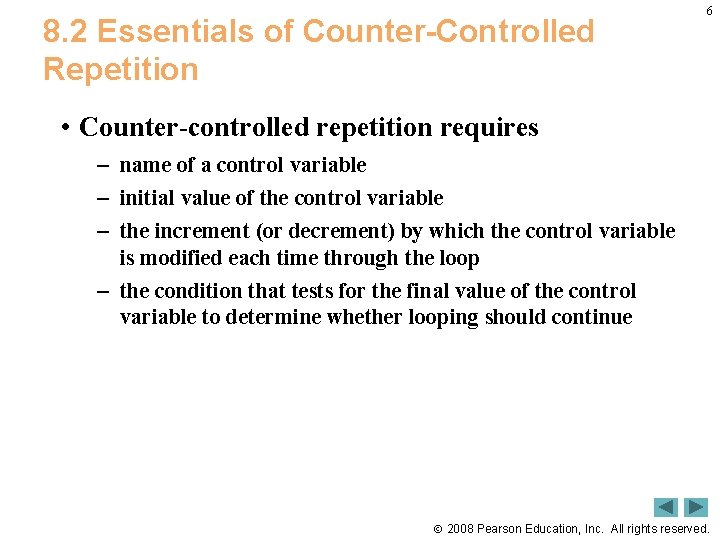 6

8.2 Essentials of Counter-Controlled Repetition

• Counter-controlled repetition requires
– name of a control variable
– initial value of the control variable
– the increment (or decrement) by which the control variable is modified each time through the loop
– the condition that tests for the final value of the control variable to determine whether looping should continue

© 2008 Pearson Education, Inc. All rights reserved.